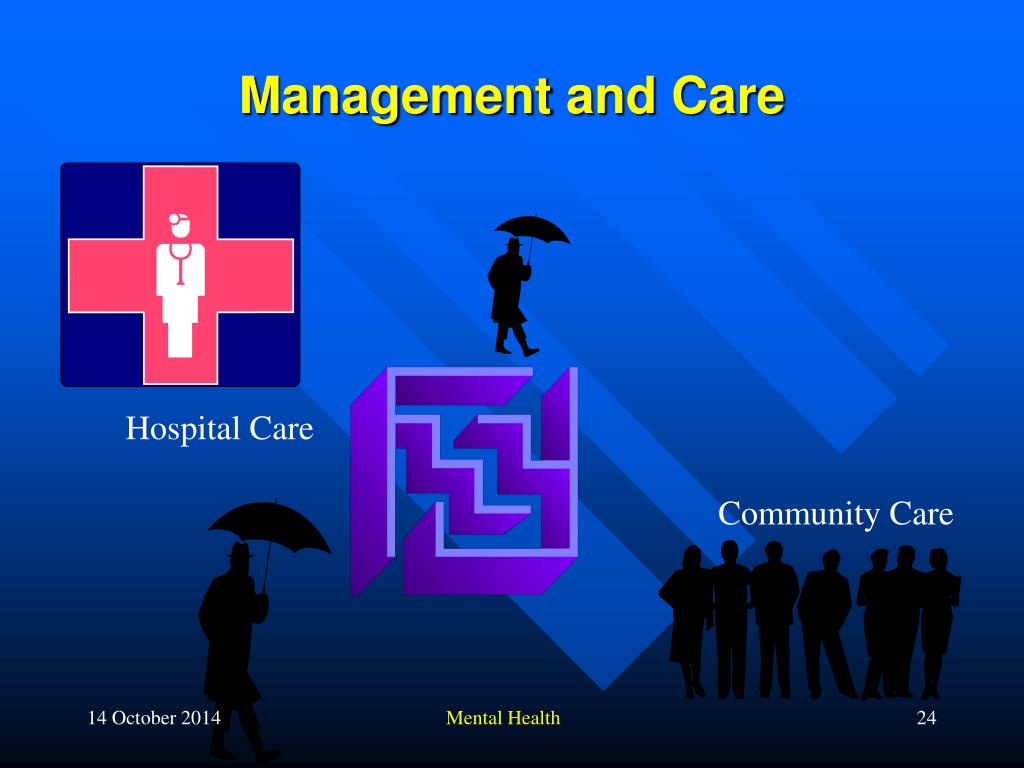 Management and Care

Hospital Care

Community Care

14 October 2014

Mental Health

24